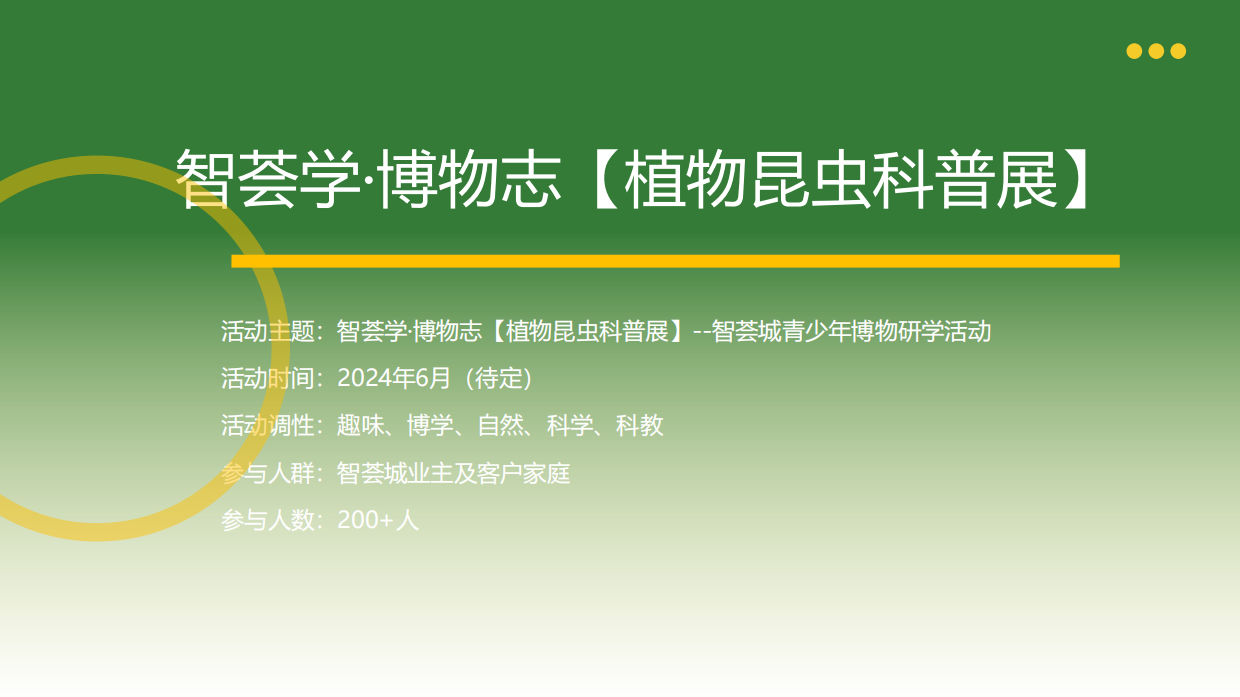 智荟学·博物志【植物昆虫科普展】

活动主题：智荟学·博物志【植物昆虫科普展】--智荟城青少年博物研学活动
活动时间：2024年6月（待定）
活动调性：趣味、博学、自然、科学、科教
参与人群：智荟城业主及客户家庭
参与人数：200+人